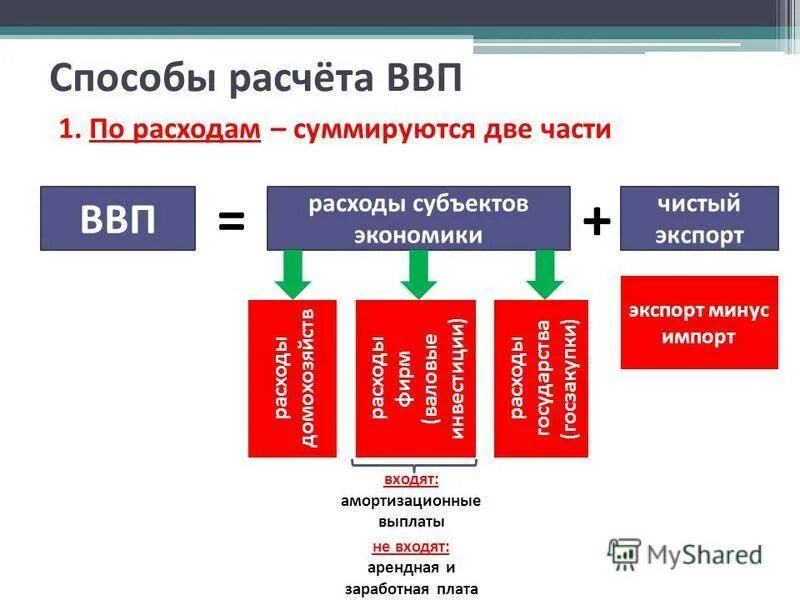 Способы расчёта ВВП

1. По расходам – суммируются две части

ВВП = расходы субъектов экономики + чистый экспорт

расходы домохозяйств

расходы фирм (валовые инвестиции)

расходы государства (госзакупки)

экспорт минус импорт

входят:
амортизационные выплаты

не входят:
арендная и заработная плата

MyShared